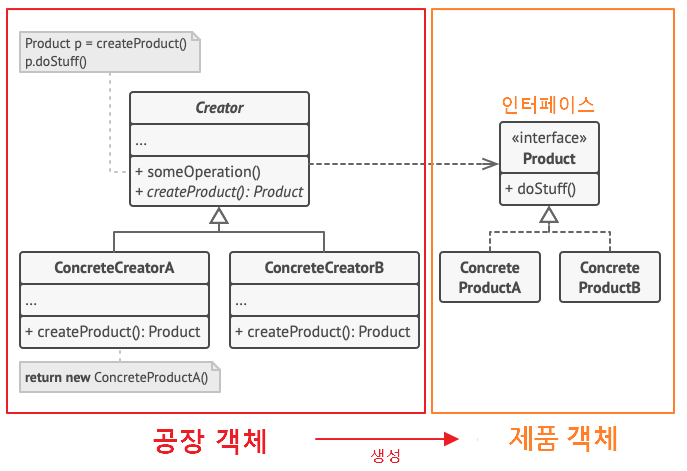 Product p = createProduct()
p.doStuff()

Creator

...

+ someOperation()
+ createProduct(): Product

ConcreteCreatorA

...

+ createProduct(): Product

ConcreteCreatorB

...

+ createProduct(): Product

return new ConcreteProductA()

인터페이스

«interface»
Product

+ doStuff()

Concrete ProductA

Concrete ProductB

공장 객체

생성

제품 객체